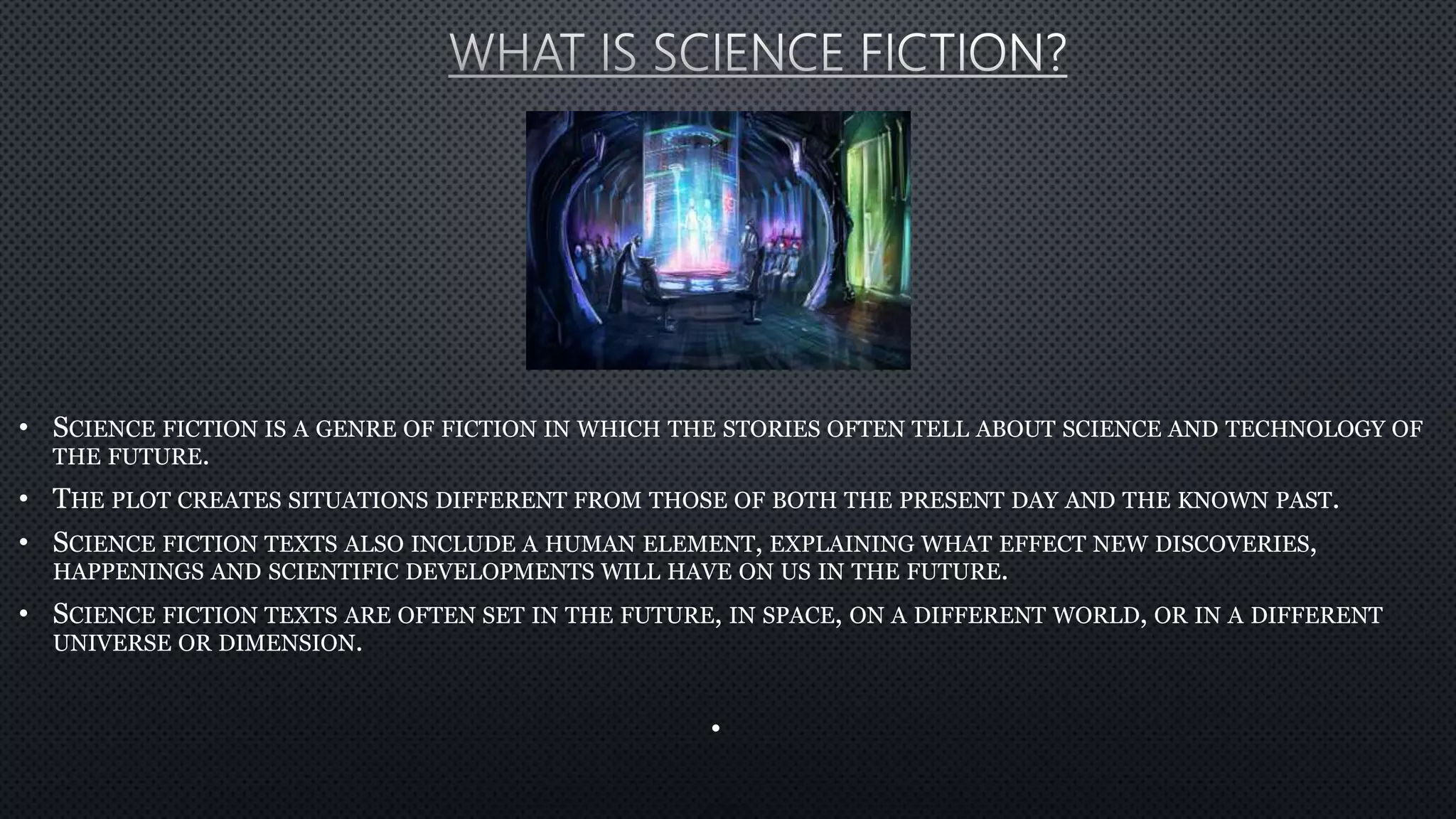 WHAT IS SCIENCE FICTION?

• SCIENCE FICTION IS A GENRE OF FICTION IN WHICH THE STORIES OFTEN TELL ABOUT SCIENCE AND TECHNOLOGY OF THE FUTURE.

• THE PLOT CREATES SITUATIONS DIFFERENT FROM THOSE OF BOTH THE PRESENT DAY AND THE KNOWN PAST.

• SCIENCE FICTION TEXTS ALSO INCLUDE A HUMAN ELEMENT, EXPLAINING WHAT EFFECT NEW DISCOVERIES, HAPPENINGS AND SCIENTIFIC DEVELOPMENTS WILL HAVE ON US IN THE FUTURE.

• SCIENCE FICTION TEXTS ARE OFTEN SET IN THE FUTURE, IN SPACE, ON A DIFFERENT WORLD, OR IN A DIFFERENT UNIVERSE OR DIMENSION.

•